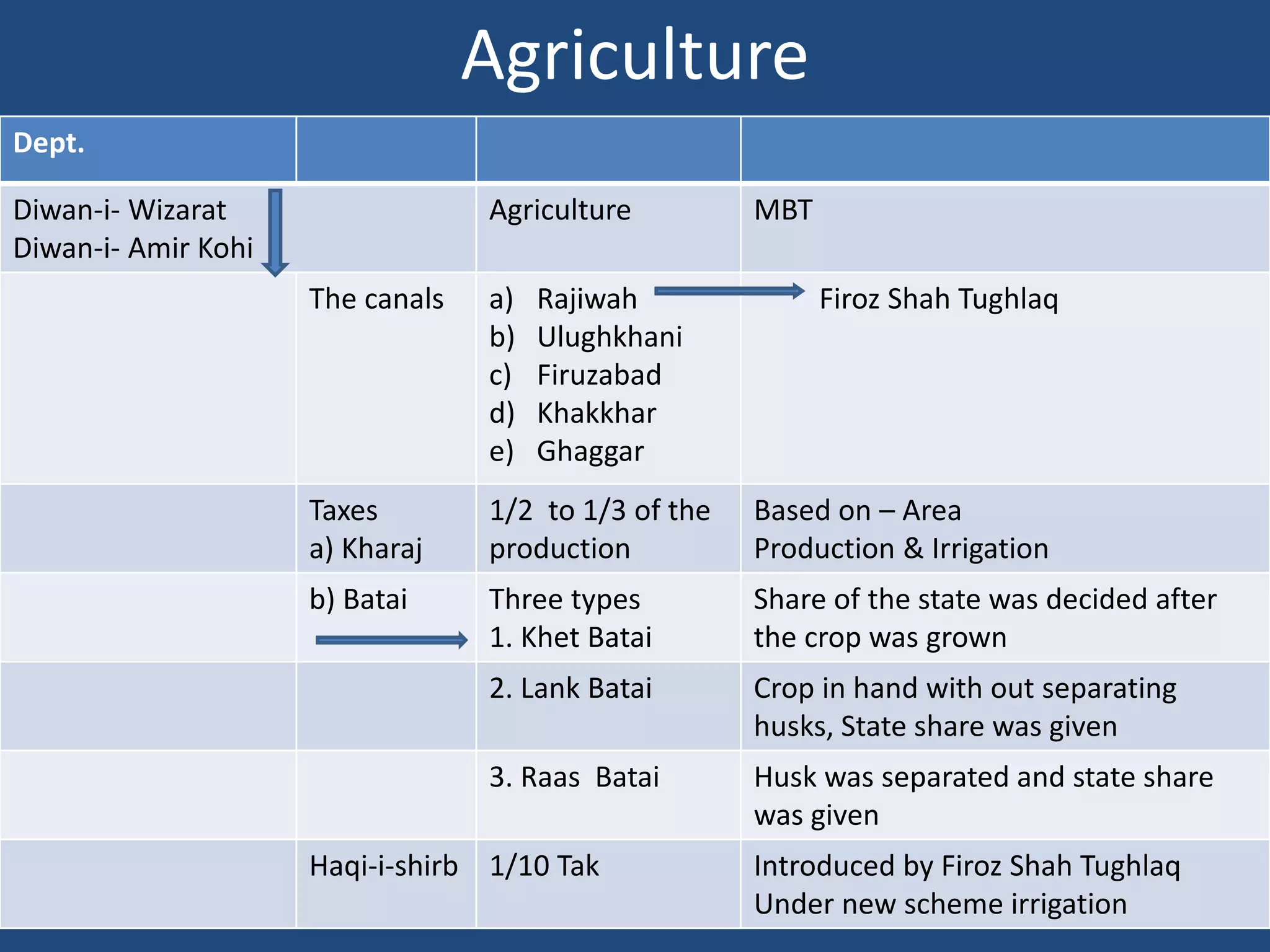 Agriculture

| Dept. | | | |
|---|---|---|---|
| Diwan-i- Wizarat Diwan-i- Amir Kohi | | Agriculture | MBT |
| | The canals | a) Rajiwah b) Ulughkhani c) Firuzabad d) Khakkhar e) Ghaggar | Firoz Shah Tughlaq |
| | Taxes a) Kharaj | 1/2 to 1/3 of the production | Based on – Area Production & Irrigation |
| | b) Batai | Three types 1. Khet Batai | Share of the state was decided after the crop was grown |
| | | 2. Lank Batai | Crop in hand with out separating husks, State share was given |
| | | 3. Raas Batai | Husk was separated and state share was given |
| | Haqi-i-shirb | 1/10 Tak | Introduced by Firoz Shah Tughlaq Under new scheme irrigation |